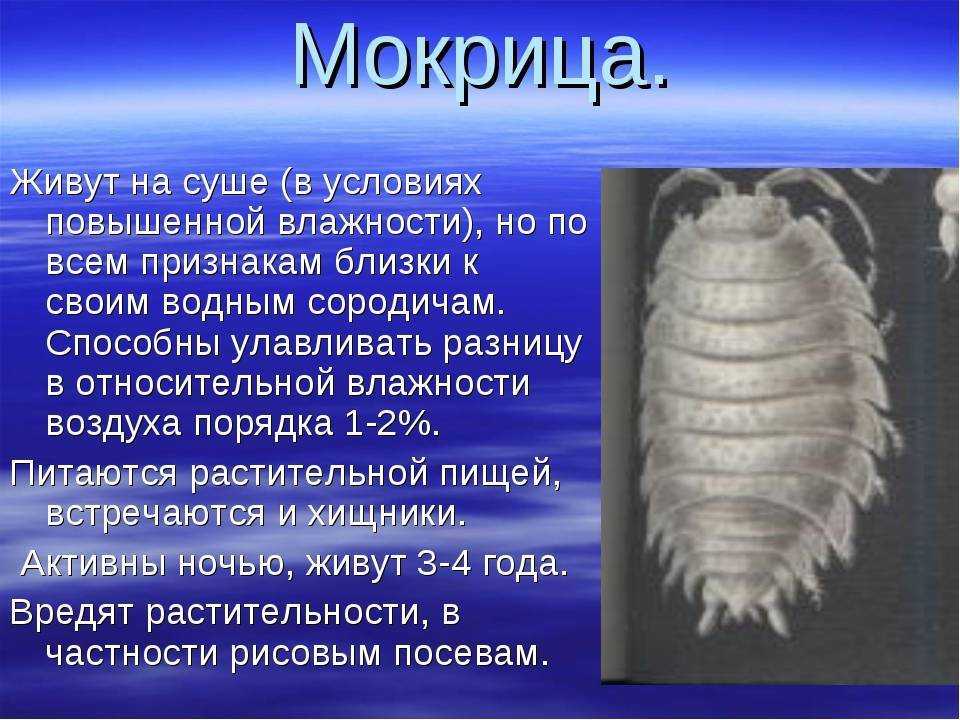 Мокрица.

Живут на суше (в условиях повышенной влажности), но по всем признакам близки к своим водным сородичам. Способны улавливать разницу в относительной влажности воздуха порядка 1-2%.

Питаются растительной пищей, встречаются и хищники.

Активны ночью, живут 3-4 года.

Вредят растительности, в частности рисовым посевам.